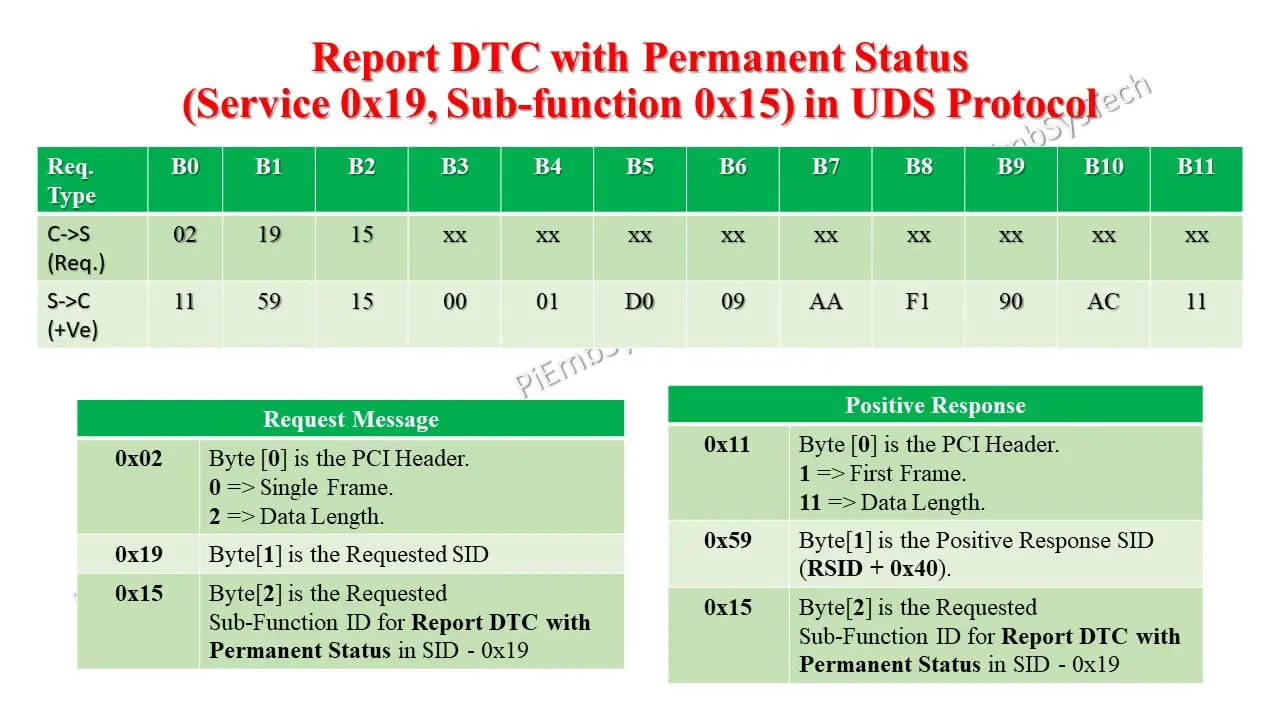 Report DTC with Permanent Status
(Service 0x19, Sub-function 0x15) in UDS Protocol

PiEmbSysTech

| Req. Type | B0 | B1 | B2 | B3 | B4 | B5 | B6 | B7 | B8 | B9 | B10 | B11 |
|---|---|---|---|---|---|---|---|---|---|---|---|---|
| C->S (Req.) | 02 | 19 | 15 | xx | xx | xx | xx | xx | xx | xx | xx | xx |
| S->C (+Ve) | 11 | 59 | 15 | 00 | 01 | D0 | 09 | AA | F1 | 90 | AC | 11 |

PiEmbSysTech

| Request Message | |
|---|---|
| 0x02 | Byte [0] is the PCI Header. 0 => Single Frame. 2 => Data Length. |
| 0x19 | Byte[1] is the Requested SID |
| 0x15 | Byte[2] is the Requested Sub-Function ID for Report DTC with Permanent Status in SID - 0x19 |

| Positive Response | |
|---|---|
| 0x11 | Byte [0] is the PCI Header. 1 => First Frame. 11 => Data Length. |
| 0x59 | Byte[1] is the Positive Response SID (RSID + 0x40). |
| 0x15 | Byte[2] is the Requested Sub-Function ID for Report DTC with Permanent Status in SID - 0x19 |